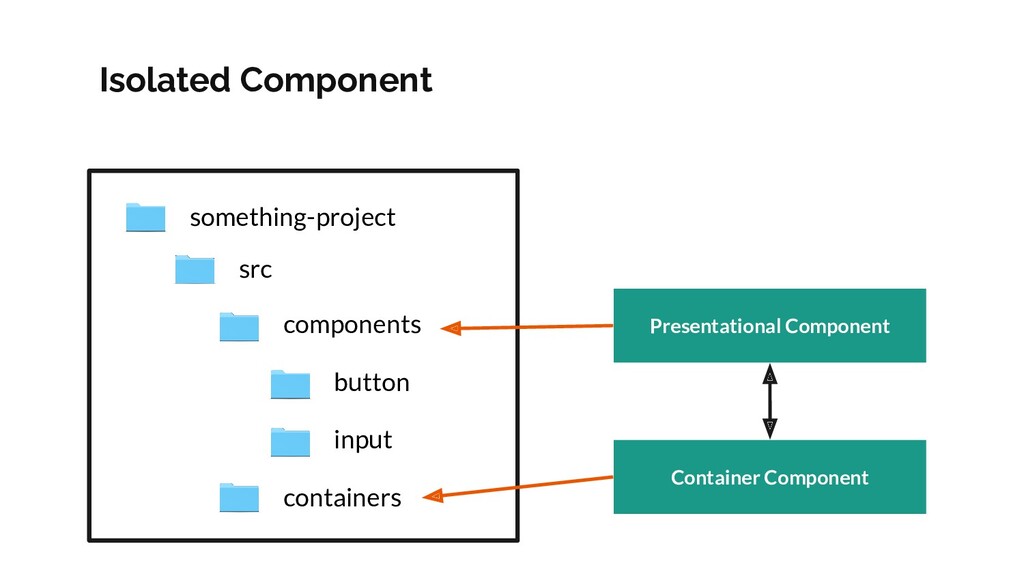 Isolated Component

something-project

src

components

button

input

containers

Presentational Component

Container Component